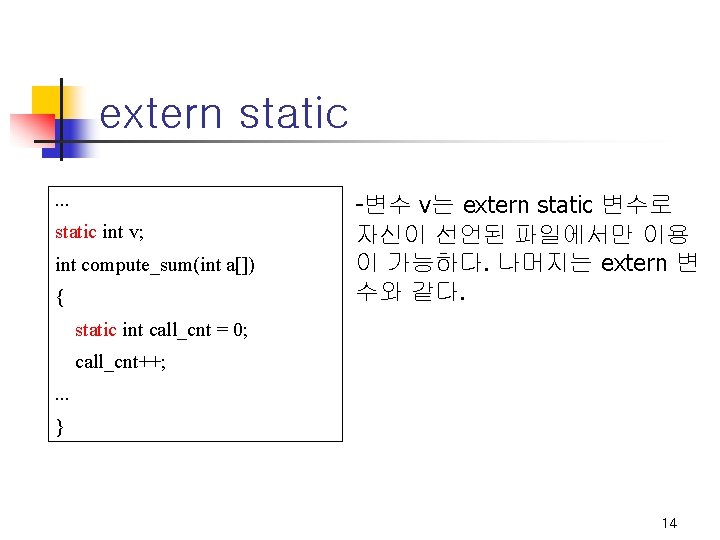 extern static

...
static int v;
int compute_sum(int a[])
{
static int call_cnt = 0;
call_cnt++;
...
}

-변수 v는 extern static 변수로 자신이 선언된 파일에서만 이용이 가능하다. 나머지는 extern 변수와 같다.

14